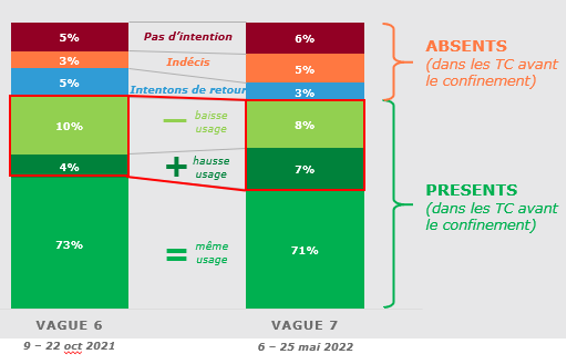 5%
3%
5%
10%
4%
73%

Pas d'intention
Indécis
Intentons de retour
— baisse usage
+ hausse usage
= même usage

6%
5%
3%
8%
7%
71%

ABSENTS
(dans les TC avant le confinement)

PRESENTS
(dans les TC avant le confinement)

VAGUE 6
9 – 22 oct 2021

VAGUE 7
6 – 25 mai 2022